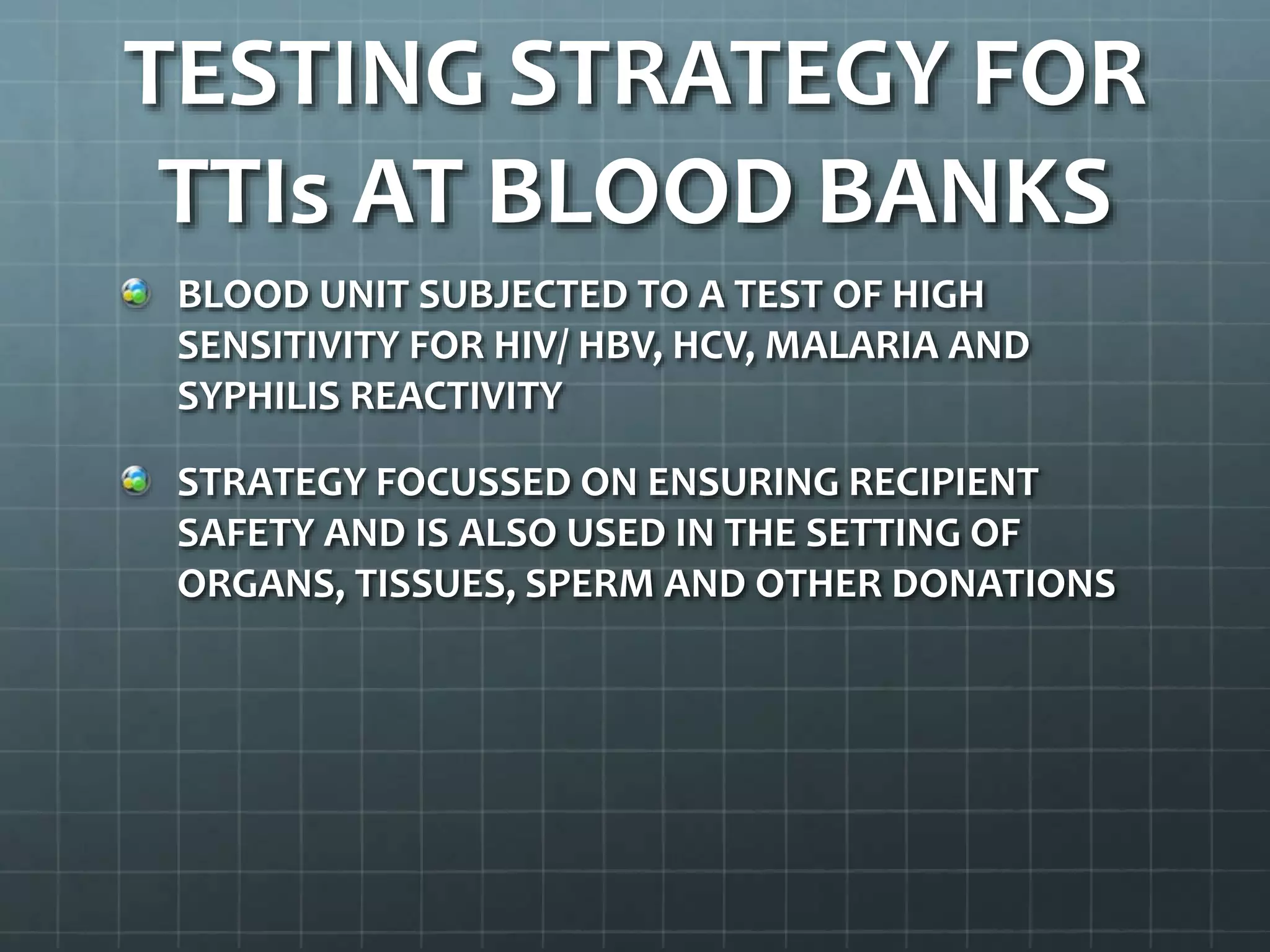 TESTING STRATEGY FOR TTIs AT BLOOD BANKS

BLOOD UNIT SUBJECTED TO A TEST OF HIGH SENSITIVITY FOR HIV/ HBV, HCV, MALARIA AND SYPHILIS REACTIVITY

STRATEGY FOCUSSED ON ENSURING RECIPIENT SAFETY AND IS ALSO USED IN THE SETTING OF ORGANS, TISSUES, SPERM AND OTHER DONATIONS